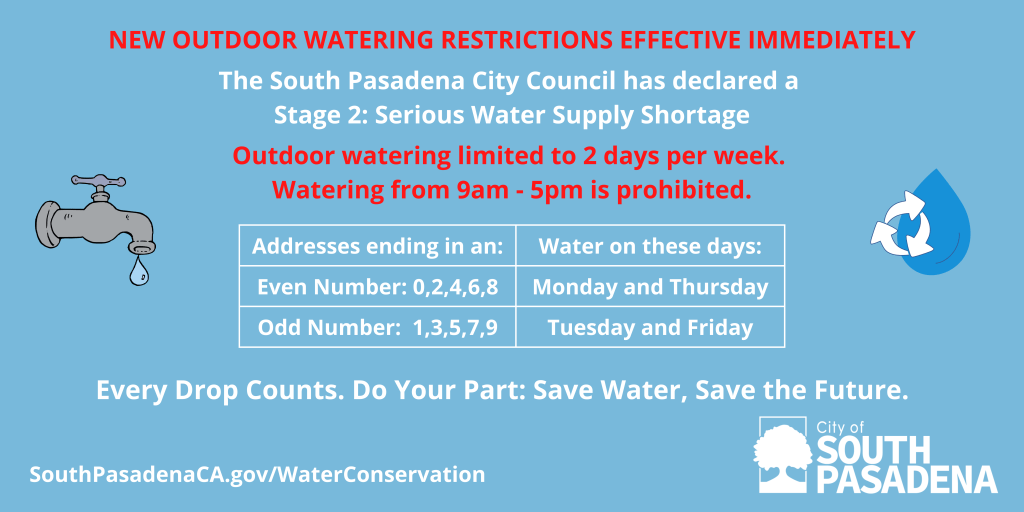 NEW OUTDOOR WATERING RESTRICTIONS EFFECTIVE IMMEDIATELY

The South Pasadena City Council has declared a Stage 2: Serious Water Supply Shortage

Outdoor watering limited to 2 days per week. Watering from 9am - 5pm is prohibited.

| Addresses ending in an: | Water on these days: |
|---|---|
| Even Number: 0,2,4,6,8 | Monday and Thursday |
| Odd Number: 1,3,5,7,9 | Tuesday and Friday |

Every Drop Counts. Do Your Part: Save Water, Save the Future.

SouthPasadenaCA.gov/WaterConservation

City of SOUTH PASADENA